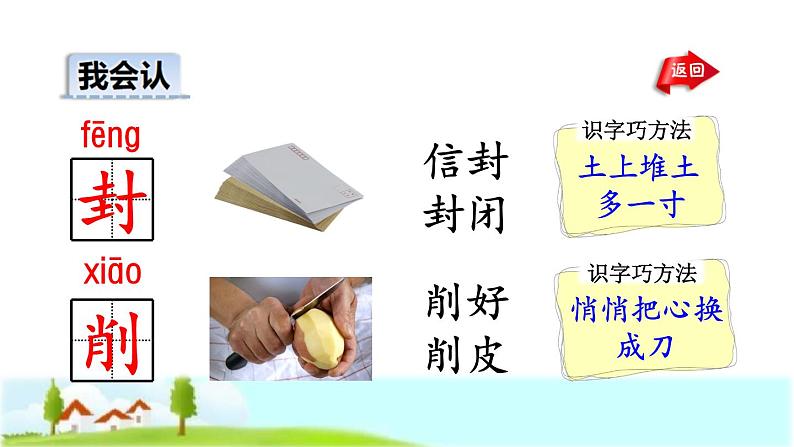 我会认

返回

fēng
封

信封
封闭

识字巧方法
土上堆土
多一寸

xiāo
削

削好
削皮

识字巧方法
悄悄把心换
成刀